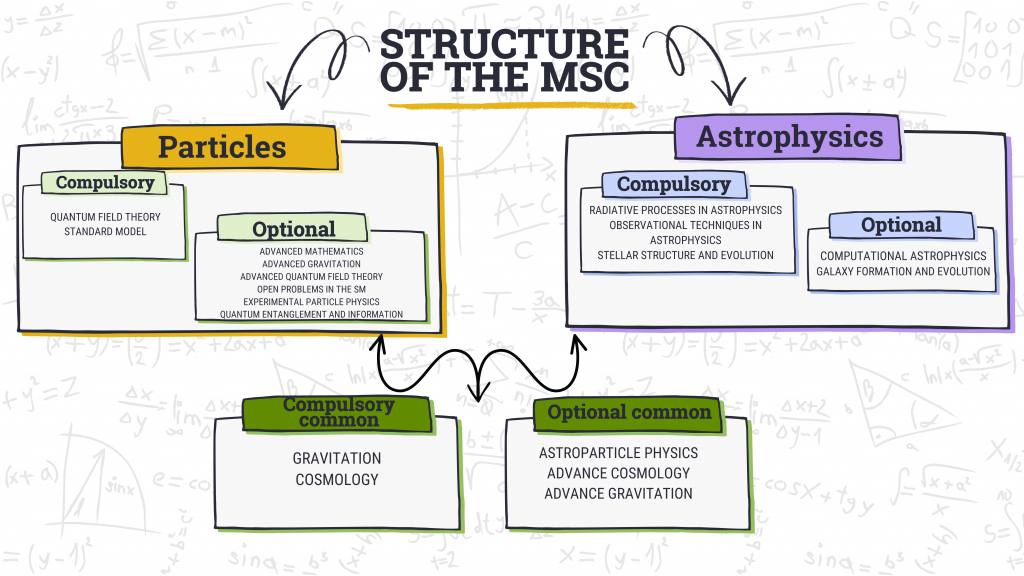 STRUCTURE OF THE MSC

Particles

Compulsory

QUANTUM FIELD THEORY
STANDARD MODEL

Optional

ADVANCED MATHEMATICS
ADVANCED GRAVITATION
ADVANCED QUANTUM FIELD THEORY
OPEN PROBLEMS IN THE SM
EXPERIMENTAL PARTICLE PHYSICS
QUANTUM ENTANGLEMENT AND INFORMATION

Astrophysics

Compulsory

RADIATIVE PROCESSES IN ASTROPHYSICS
OBSERVATIONAL TECHNIQUES IN ASTROPHYSICS
STELLAR STRUCTURE AND EVOLUTION

Optional

COMPUTATIONAL ASTROPHYSICS
GALAXY FORMATION AND EVOLUTION

Compulsory common

GRAVITATION
COSMOLOGY

Optional common

ASTROPARTICLE PHYSICS
ADVANCE COSMOLOGY
ADVANCE GRAVITATION